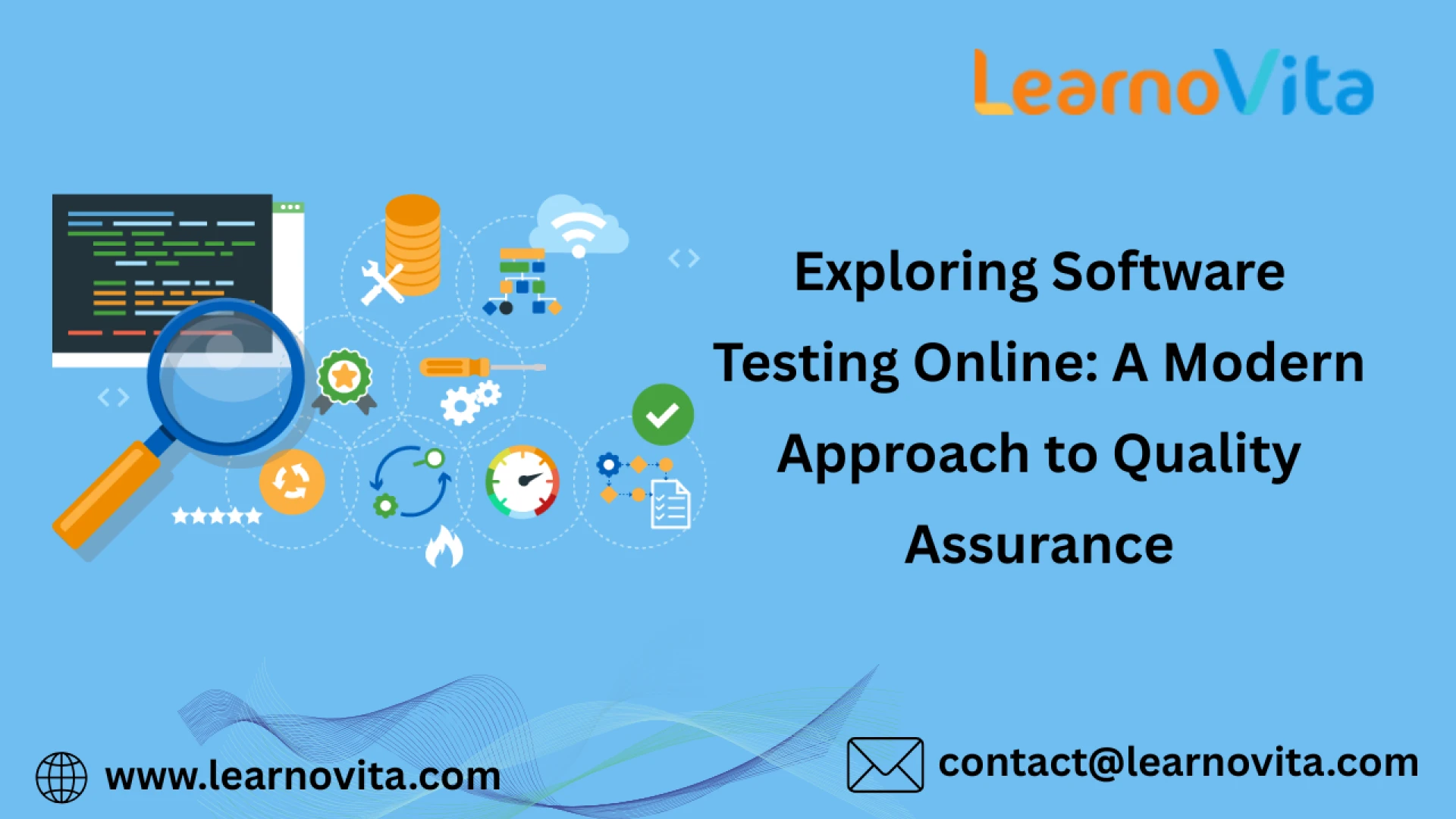 LearnoVita

Exploring Software Testing Online: A Modern Approach to Quality Assurance

www.learnovita.com

contact@learnovita.com